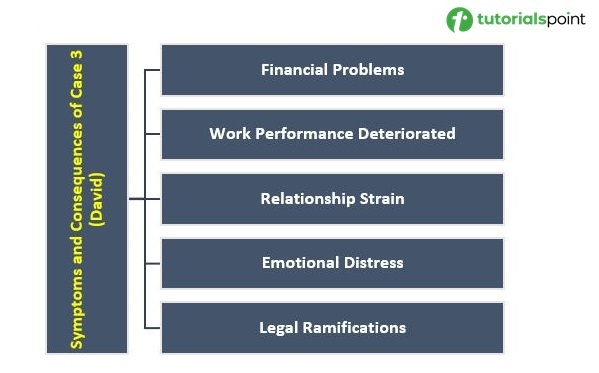 tutorialspoint

Symptoms and Consequences of Case 3 (David)

Financial Problems

Work Performance Deteriorated

Relationship Strain

Emotional Distress

Legal Ramifications